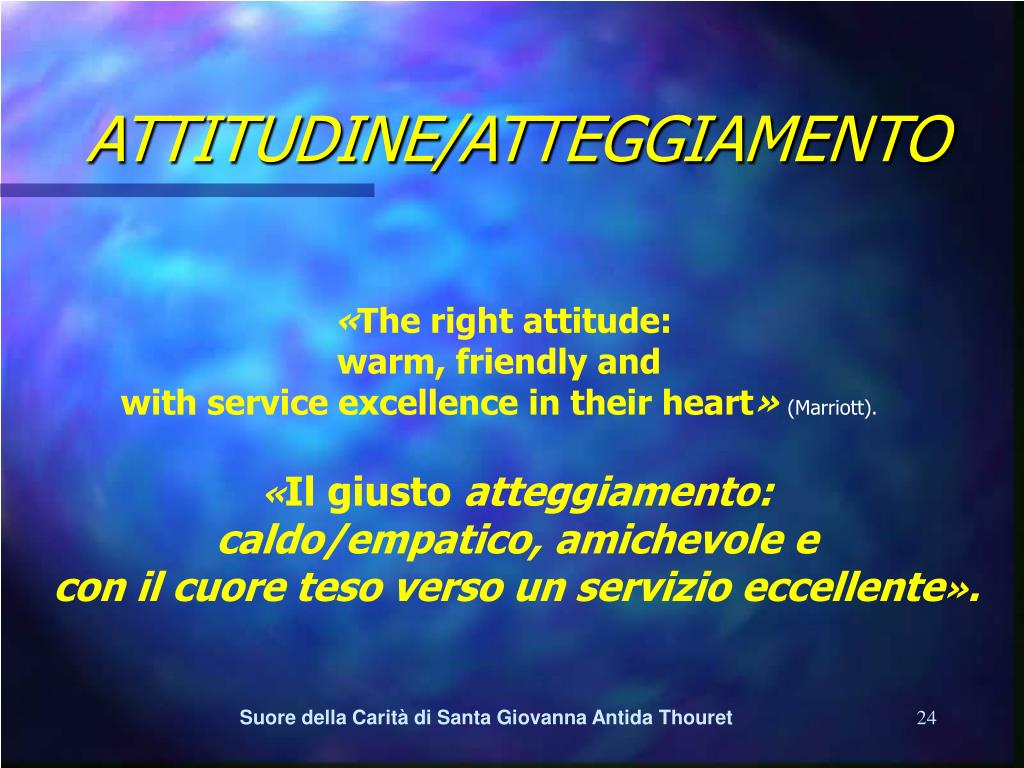 ATTITUDINE/ATTEGGIAMENTO

«The right attitude:
warm, friendly and
with service excellence in their heart» (Marriott).

«Il giusto atteggiamento:
caldo/empatico, amichevole e
con il cuore teso verso un servizio eccellente».

Suore della Carità di Santa Giovanna Antida Thouret

24